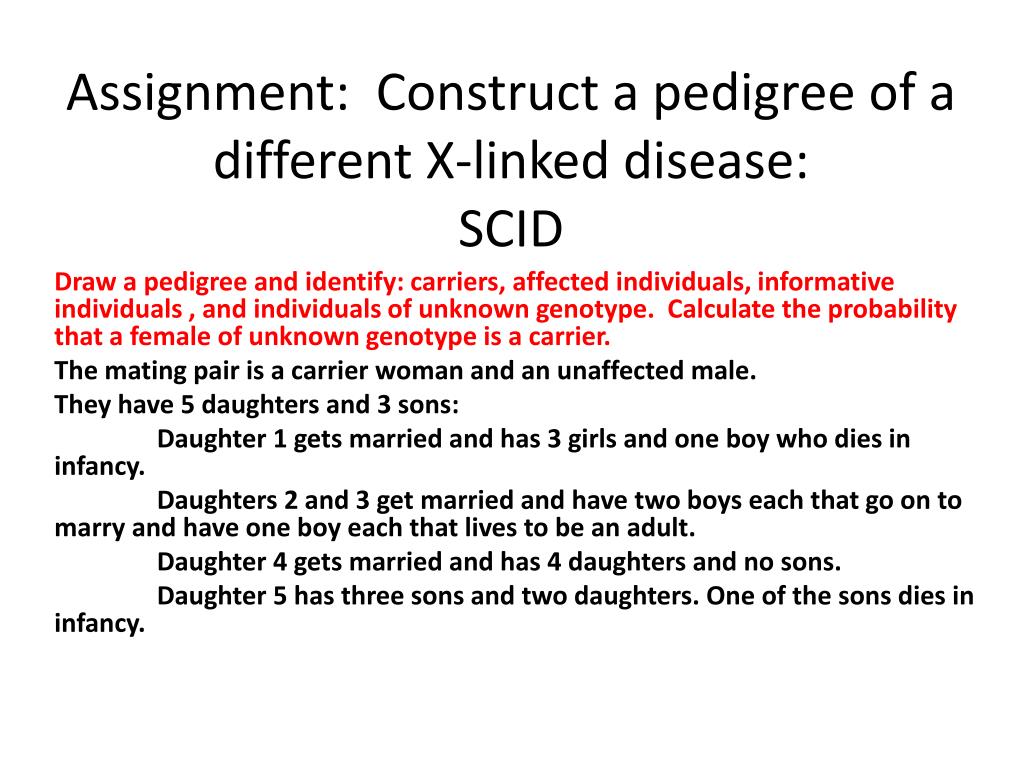 Assignment: Construct a pedigree of a different X-linked disease:
SCID

Draw a pedigree and identify: carriers, affected individuals, informative individuals , and individuals of unknown genotype. Calculate the probability that a female of unknown genotype is a carrier.

The mating pair is a carrier woman and an unaffected male.

They have 5 daughters and 3 sons:

Daughter 1 gets married and has 3 girls and one boy who dies in infancy.

Daughters 2 and 3 get married and have two boys each that go on to marry and have one boy each that lives to be an adult.

Daughter 4 gets married and has 4 daughters and no sons.

Daughter 5 has three sons and two daughters. One of the sons dies in infancy.